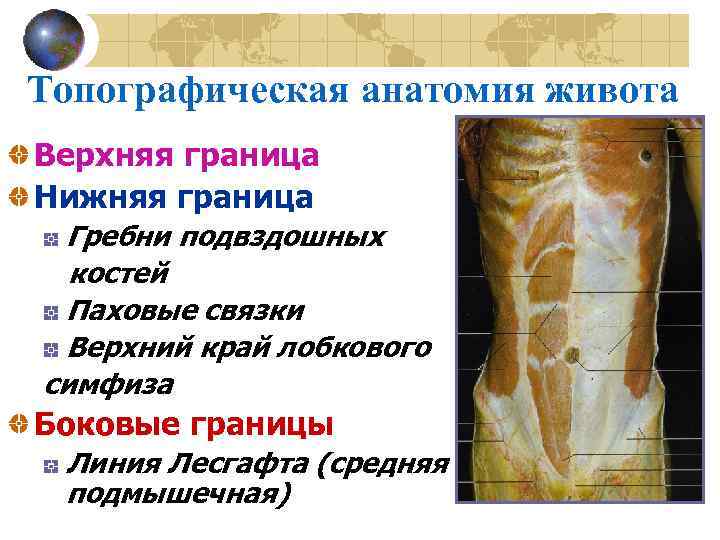 Топографическая анатомия живота

Верхняя граница

Нижняя граница

Гребни подвздошных костей

Паховые связки

Верхний край лобкового симфиза

Боковые границы

Линия Лесгафта (средняя подмышечная)